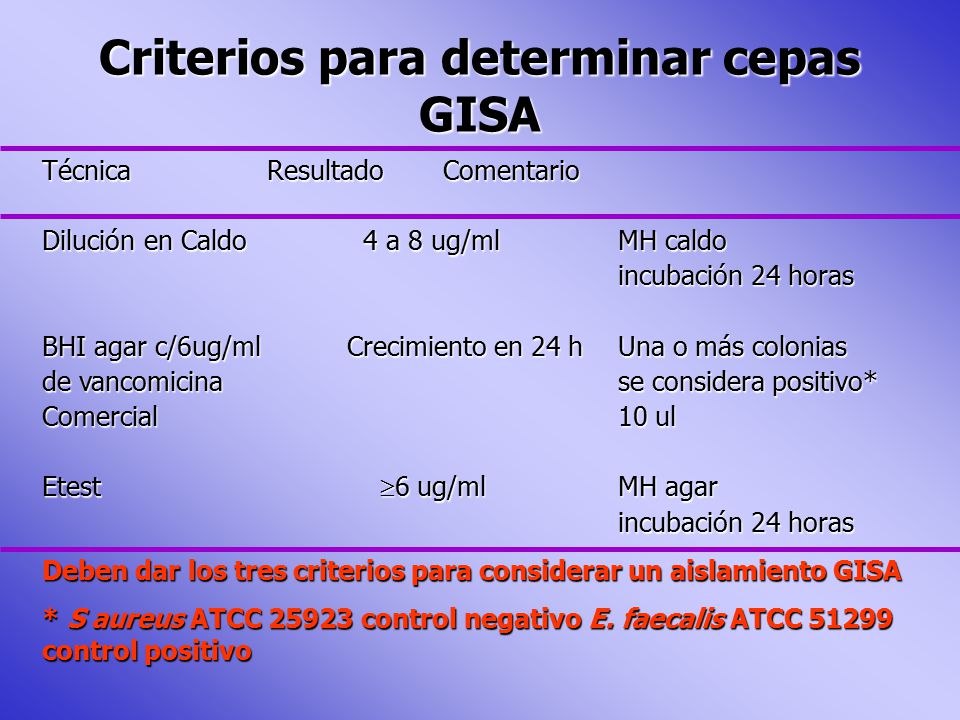 Criterios para determinar cepas GISA

| Técnica | Resultado | Comentario |
|---|---|---|
| Dilución en Caldo | 4 a 8 ug/ml | MH caldo incubación 24 horas |
| BHI agar c/6ug/ml de vancomicina Comercial | Crecimiento en 24 h | Una o más colonias se considera positivo* 10 ul |
| Etest | $\geq$6 ug/ml | MH agar incubación 24 horas |

Deben dar los tres criterios para considerar un aislamiento GISA

* S aureus ATCC 25923 control negativo E. faecalis ATCC 51299 control positivo